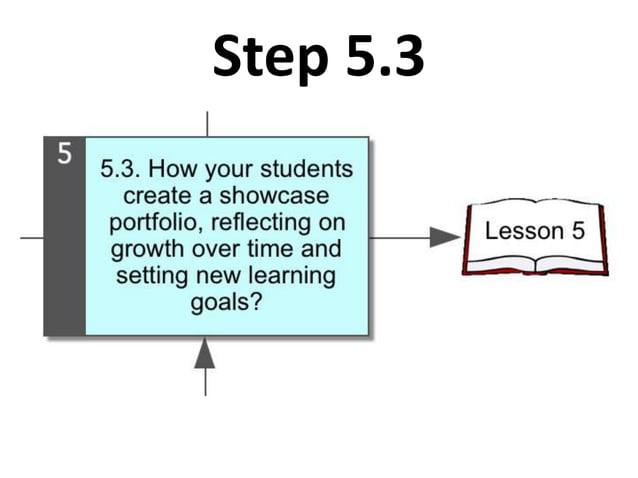 Step 5.3

5

5.3. How your students create a showcase portfolio, reflecting on growth over time and setting new learning goals?

Lesson 5